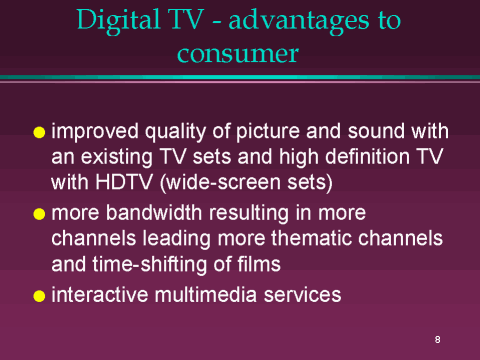 Digital TV - advantages to consumer

- improved quality of picture and sound with an existing TV sets and high definition TV with HDTV (wide-screen sets)
- more bandwidth resulting in more channels leading more thematic channels and time-shifting of films
- interactive multimedia services

8